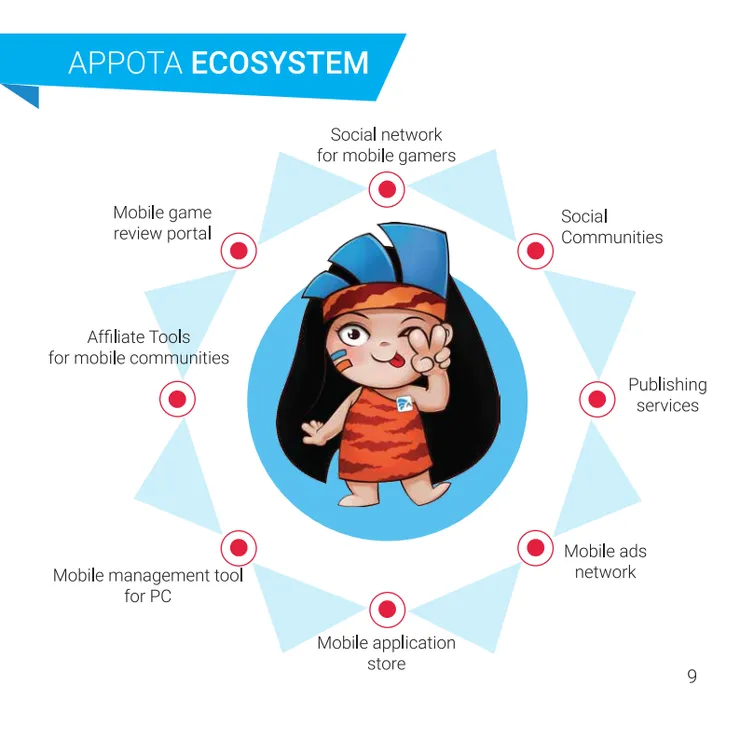 APPOTA ECOSYSTEM

Social network for mobile gamers

Social Communities

Publishing services

Mobile ads network

Mobile application store

Mobile management tool for PC

Affiliate Tools for mobile communities

Mobile game review portal

9